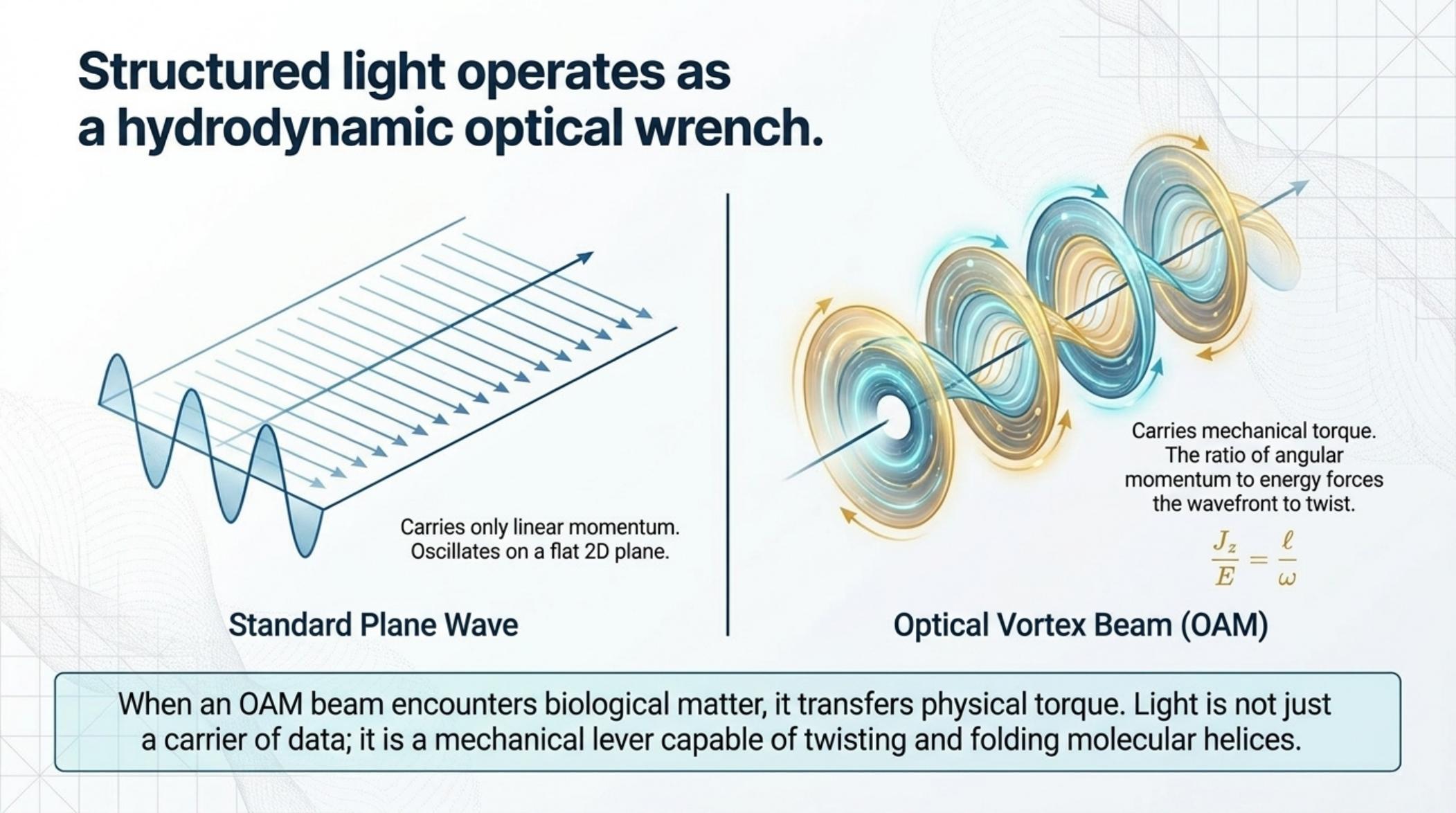 Structured light operates as a hydrodynamic optical wrench.

Carries only linear momentum. Oscillates on a flat 2D plane.

Standard Plane Wave

Carries mechanical torque. The ratio of angular momentum to energy forces the wavefront to twist.

$\frac{J_z}{E} = \frac{\ell}{\omega}$

Optical Vortex Beam (OAM)

When an OAM beam encounters biological matter, it transfers physical torque. Light is not just a carrier of data; it is a mechanical lever capable of twisting and folding molecular helices.